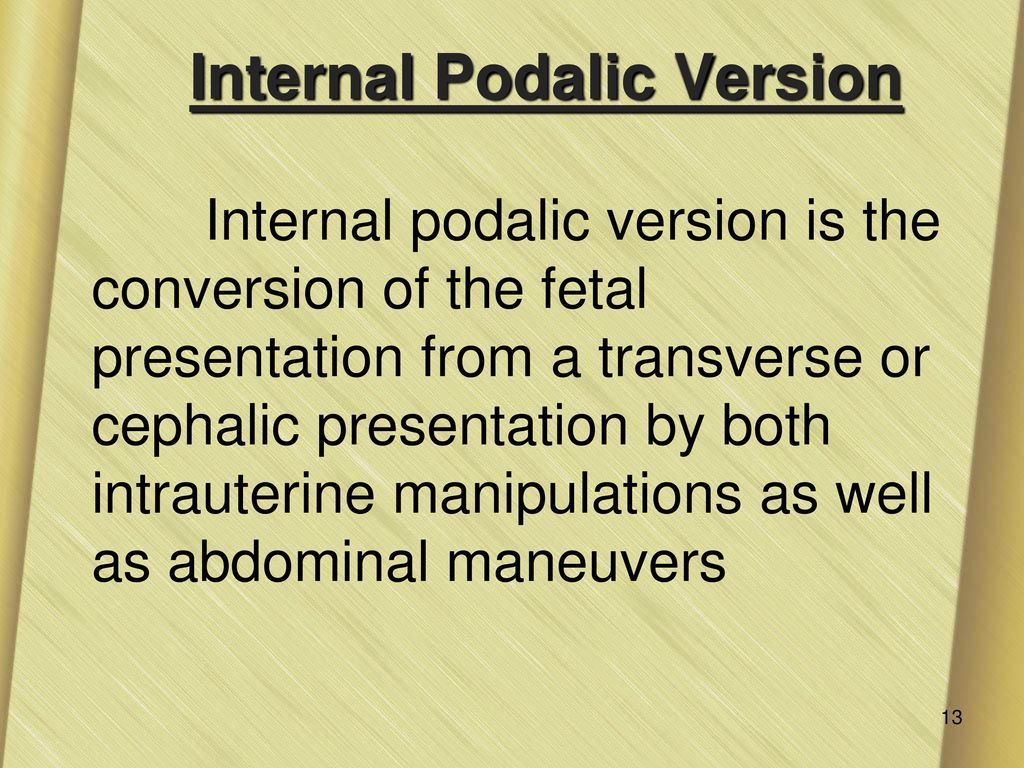 Internal Podalic Version

Internal podalic version is the conversion of the fetal presentation from a transverse or cephalic presentation by both intrauterine manipulations as well as abdominal maneuvers

13